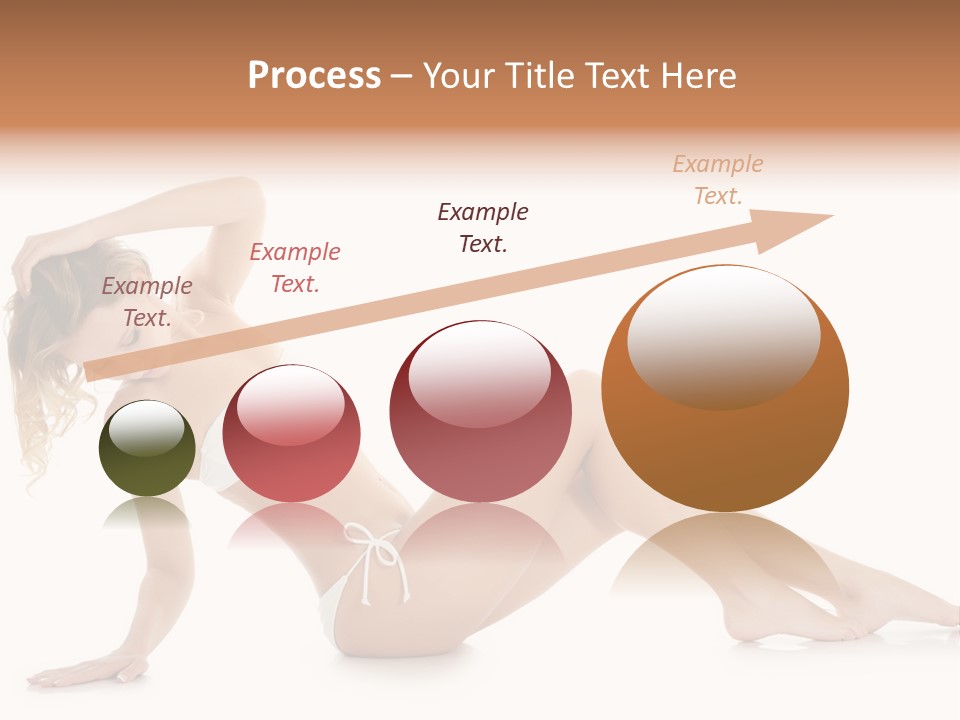 Process – Your Title Text Here

Example Text.

Example Text.

Example Text.

Example Text.